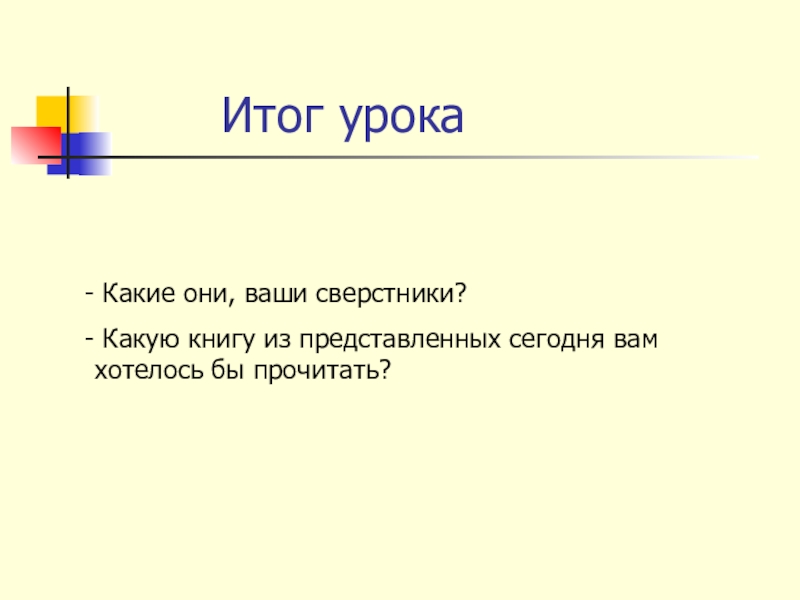 Итог урока

- Какие они, ваши сверстники?

- Какую книгу из представленных сегодня вам хотелось бы прочитать?